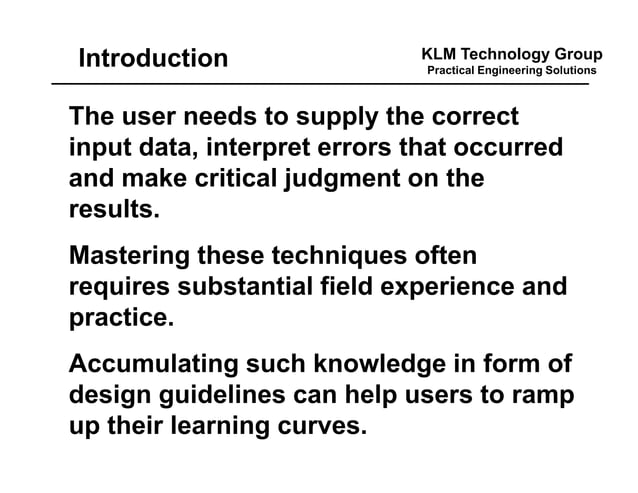 Introduction

KLM Technology Group
Practical Engineering Solutions

The user needs to supply the correct input data, interpret errors that occurred and make critical judgment on the results.

Mastering these techniques often requires substantial field experience and practice.

Accumulating such knowledge in form of design guidelines can help users to ramp up their learning curves.